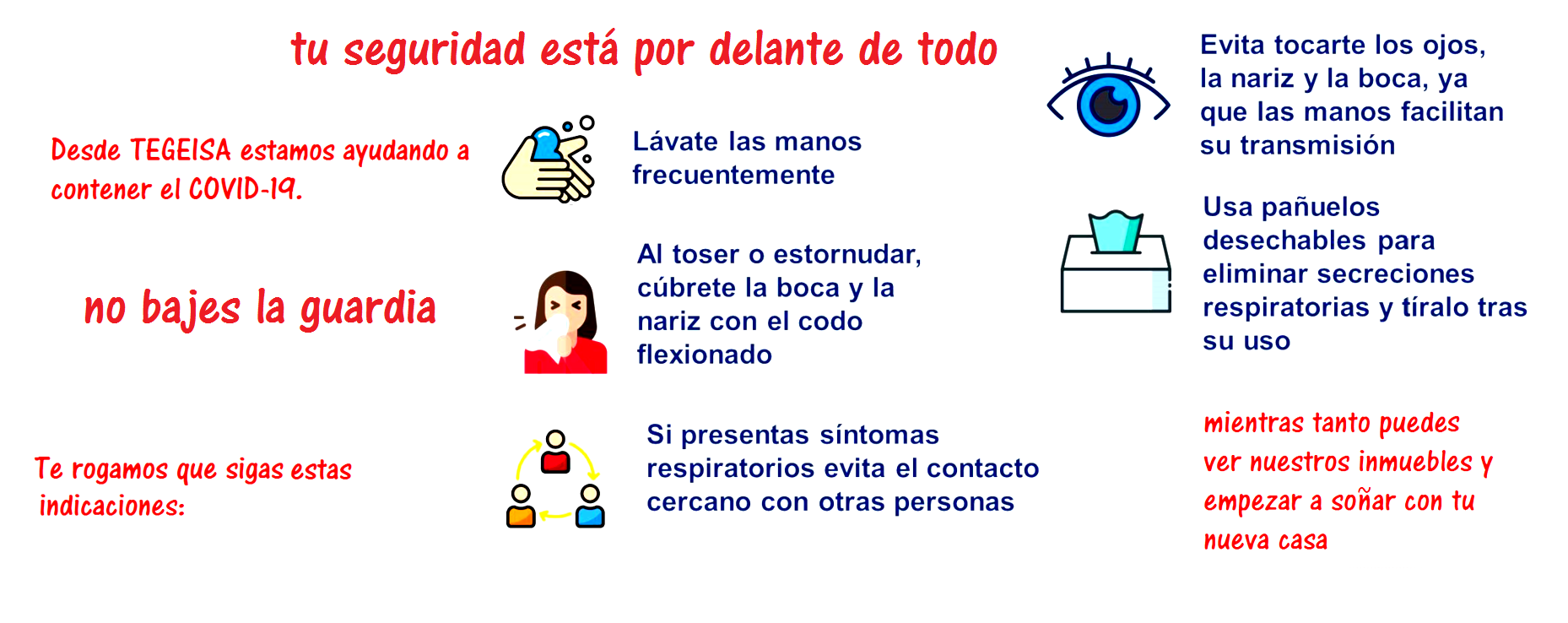 tu seguridad está por delante de todo

Desde TEGEISA estamos ayudando a contener el COVID-19.

no bajes la guardia

Te rogamos que sigas estas indicaciones:

Lávate las manos frecuentemente

Al toser o estornudar, cúbrete la boca y la nariz con el codo flexionado

Si presentas síntomas respiratorios evita el contacto cercano con otras personas

Evita tocarte los ojos, la nariz y la boca, ya que las manos facilitan su transmisión

Usa pañuelos desechables para eliminar secreciones respiratorias y tíralo tras su uso

mientras tanto puedes ver nuestros inmuebles y empezar a soñar con tu nueva casa